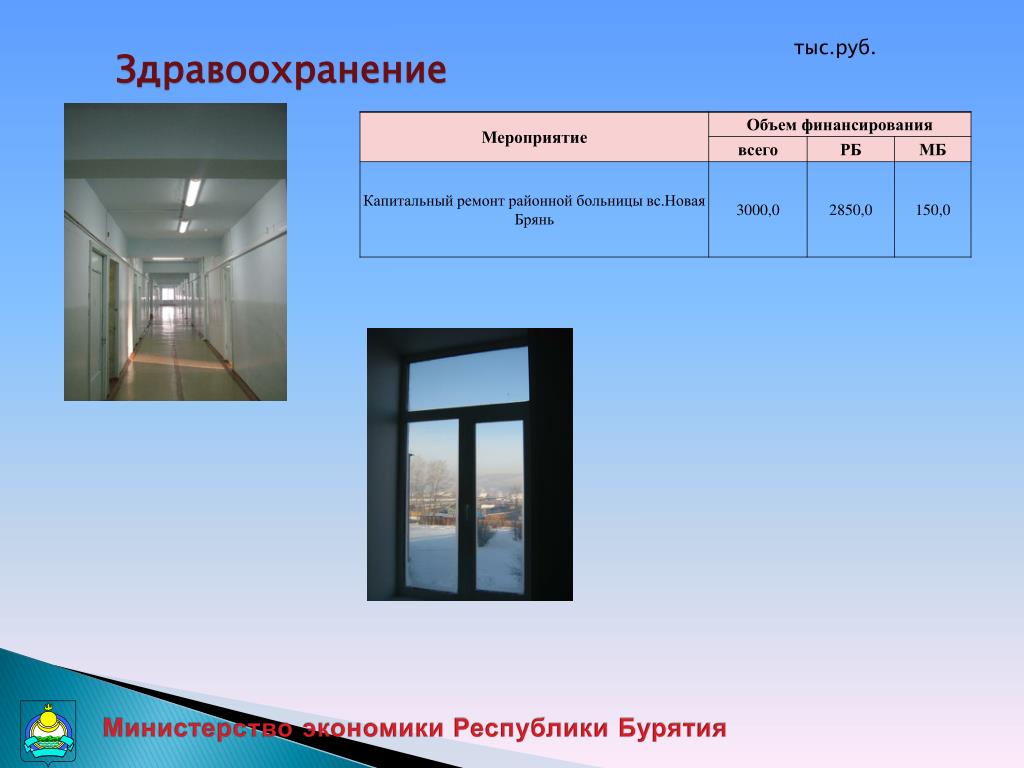 Здравоохранение

тыс.руб.

| Мероприятие | Объем финансирования | | |
|---|---|---|---|
| | всего | РБ | МБ |
| Капитальный ремонт районной больницы вс.Новая Брянь | 3000,0 | 2850,0 | 150,0 |

Министерство экономики Республики Бурятия